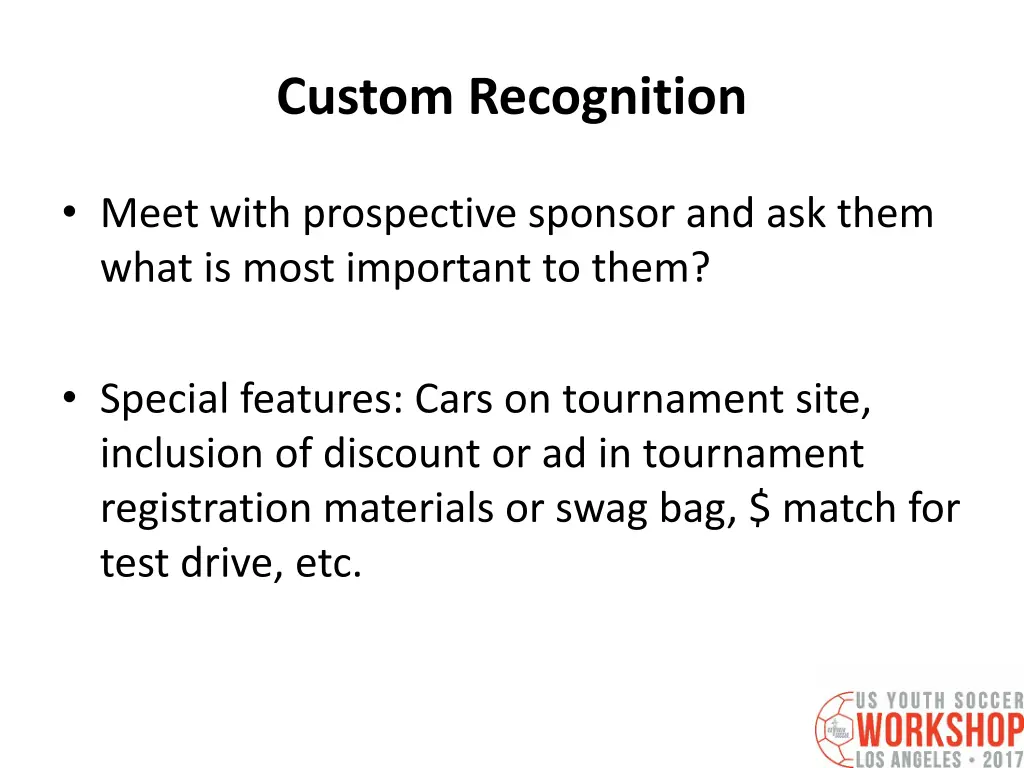 Custom Recognition

• Meet with prospective sponsor and ask them what is most important to them?

• Special features: Cars on tournament site, inclusion of discount or ad in tournament registration materials or swag bag, \$ match for test drive, etc.

US YOUTH SOCCER
WORKSHOP
LOS ANGELES • 2017